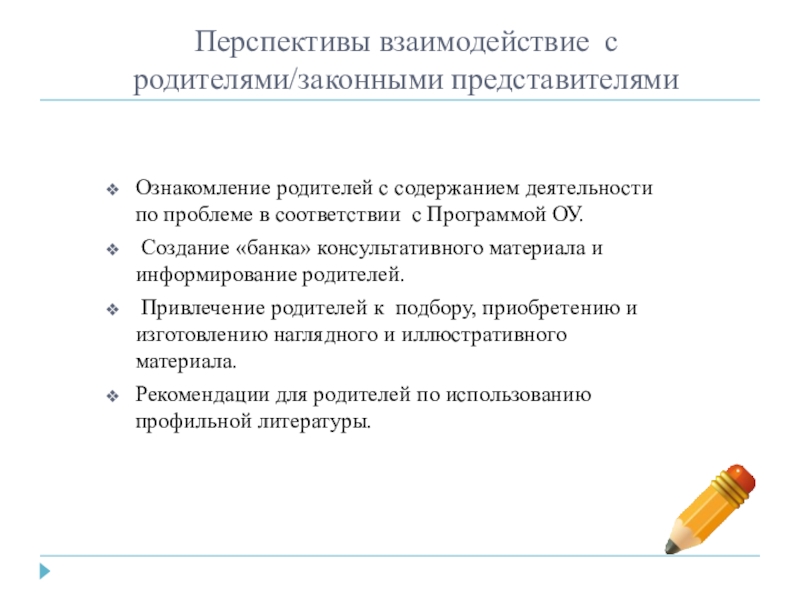 Перспективы взаимодействие с родителями/законными представителями

❖ Ознакомление родителей с содержанием деятельности по проблеме в соответствии с Программой ОУ.

❖ Создание «банка» консультативного материала и информирование родителей.

❖ Привлечение родителей к подбору, приобретению и изготовлению наглядного и иллюстративного материала.

❖ Рекомендации для родителей по использованию профильной литературы.